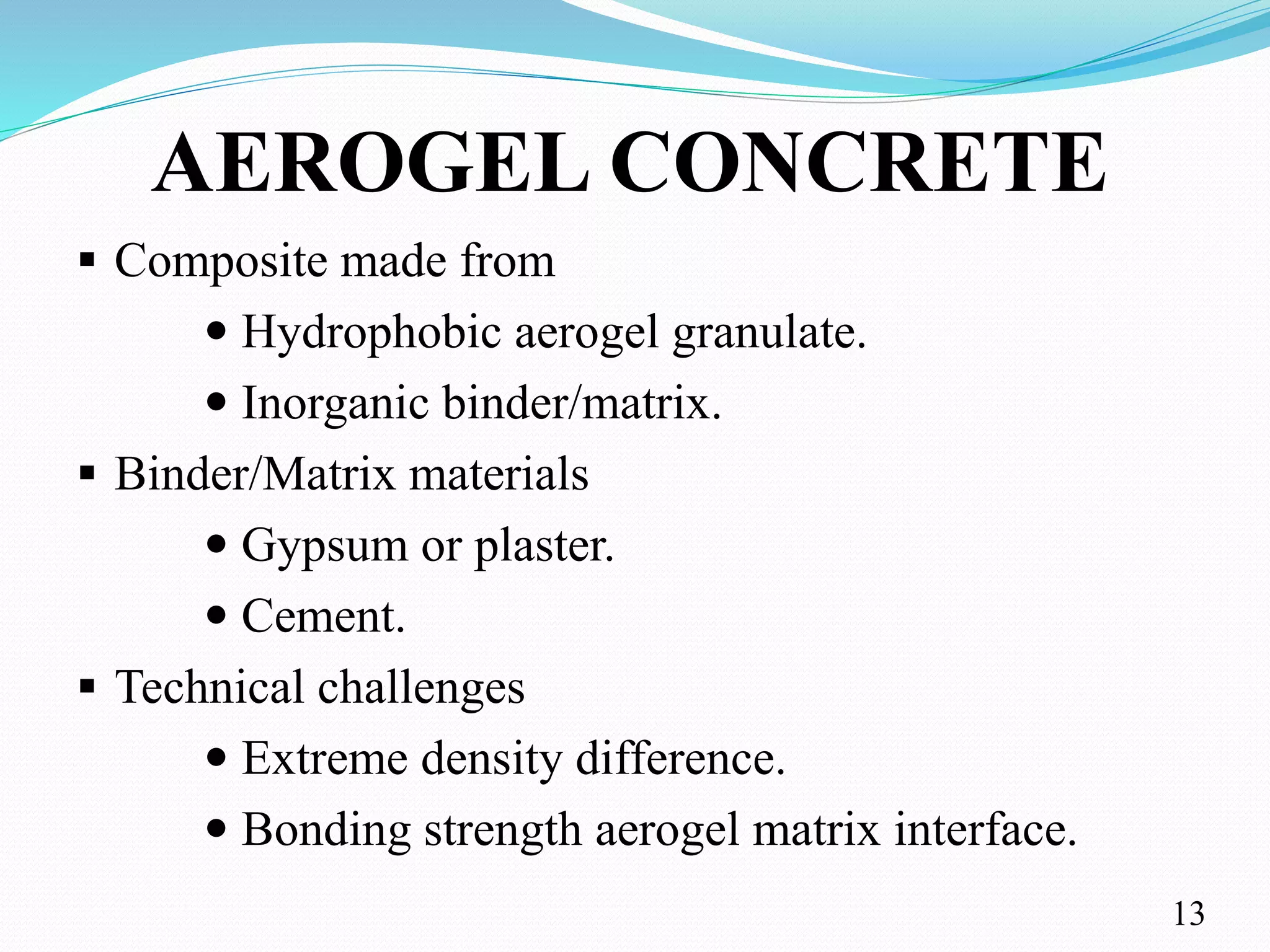 AEROGEL CONCRETE

▪ Composite made from
• Hydrophobic aerogel granulate.
• Inorganic binder/matrix.
▪ Binder/Matrix materials
• Gypsum or plaster.
• Cement.
▪ Technical challenges
• Extreme density difference.
• Bonding strength aerogel matrix interface.

13